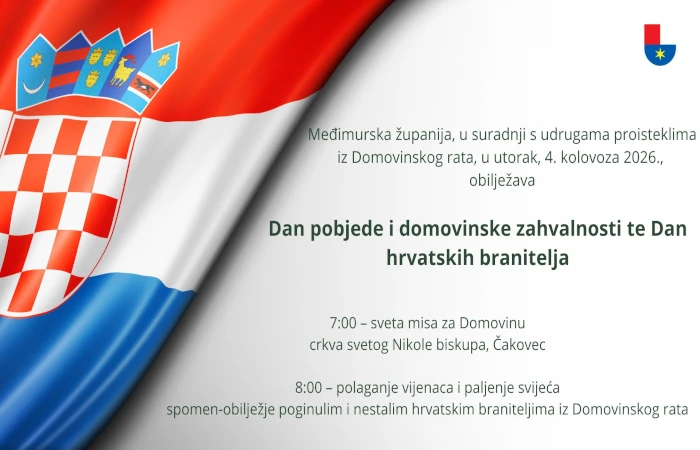 Međimurska županija, u suradnji s udrugama proisteklima iz Domovinskog rata, u utorak, 4. kolovoza 2026., obilježava

Dan pobjede i domovinske zahvalnosti te Dan hrvatskih branitelja

7:00 – sveta misa za Domovinu
crkva svetog Nikole biskupa, Čakovec

8:00 – polaganje vijenaca i paljenje svijeća
spomen-obilježje poginulim i nestalim hrvatskim braniteljima iz Domovinskog rata